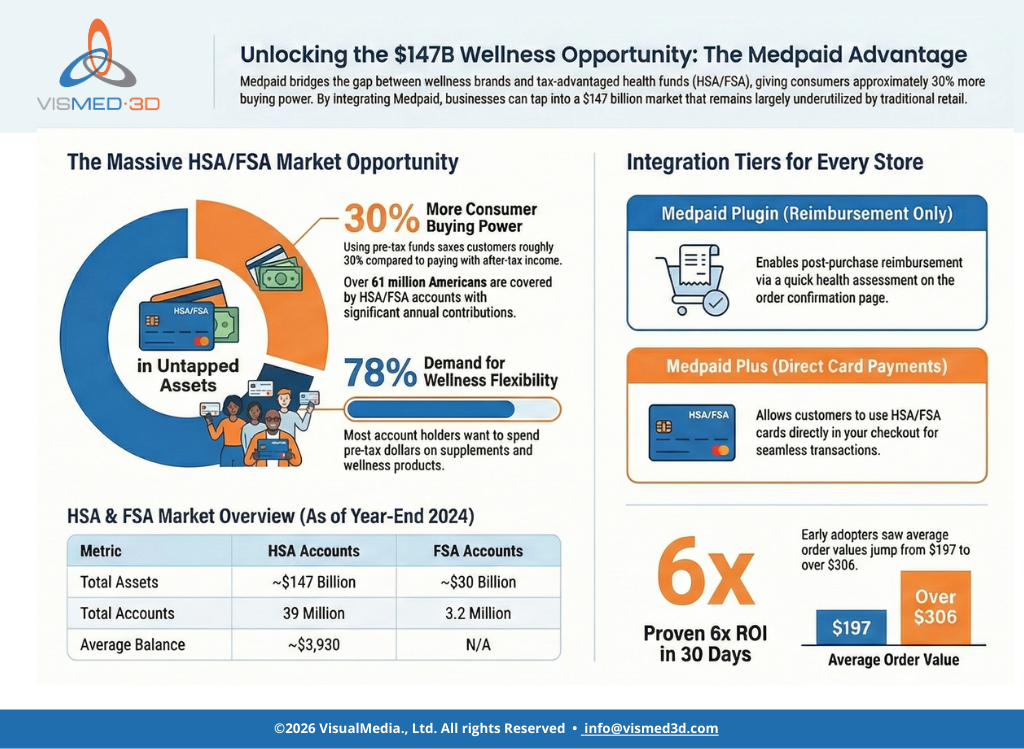 VISMED·3D

Unlocking the $147B Wellness Opportunity: The Medpaid Advantage

Medpaid bridges the gap between wellness brands and tax-advantaged health funds (HSA/FSA), giving consumers approximately 30% more buying power. By integrating Medpaid, businesses can tap into a $147 billion market that remains largely underutilized by traditional retail.

The Massive HSA/FSA Market Opportunity

HSA/FSA

in Untapped Assets

30% More Consumer Buying Power

Using pre-tax funds saxes customers roughly 30% compared to paying with after-tax income.

Over 61 million Americans are covered by HSA/FSA accounts with significant annual contributions.

78% Demand for Wellness Flexibility

Most account holders want to spend pre-tax dollars on supplements and wellness products.

HSA & FSA Market Overview (As of Year-End 2024)

| Metric | HSA Accounts | FSA Accounts |
|---|---|---|
| Total Assets | ~$147 Billion | ~$30 Billion |
| Total Accounts | 39 Million | 3.2 Million |
| Average Balance | ~$3,930 | N/A |

Integration Tiers for Every Store

Medpaid Plugin (Reimbursement Only)

Enables post-purchase reimbursement via a quick health assessment on the order confirmation page.

Medpaid Plus (Direct Card Payments)

HSA/FSA

Allows customers to use HSA/FSA cards directly in your checkout for seamless transactions.

6x

Proven 6x ROI in 30 Days

Early adopters saw average order values jump from $197 to over $306.

$197

Over $306

Average Order Value

©2026 VisualMedia., Ltd. All rights Reserved • info@vismed3d.com